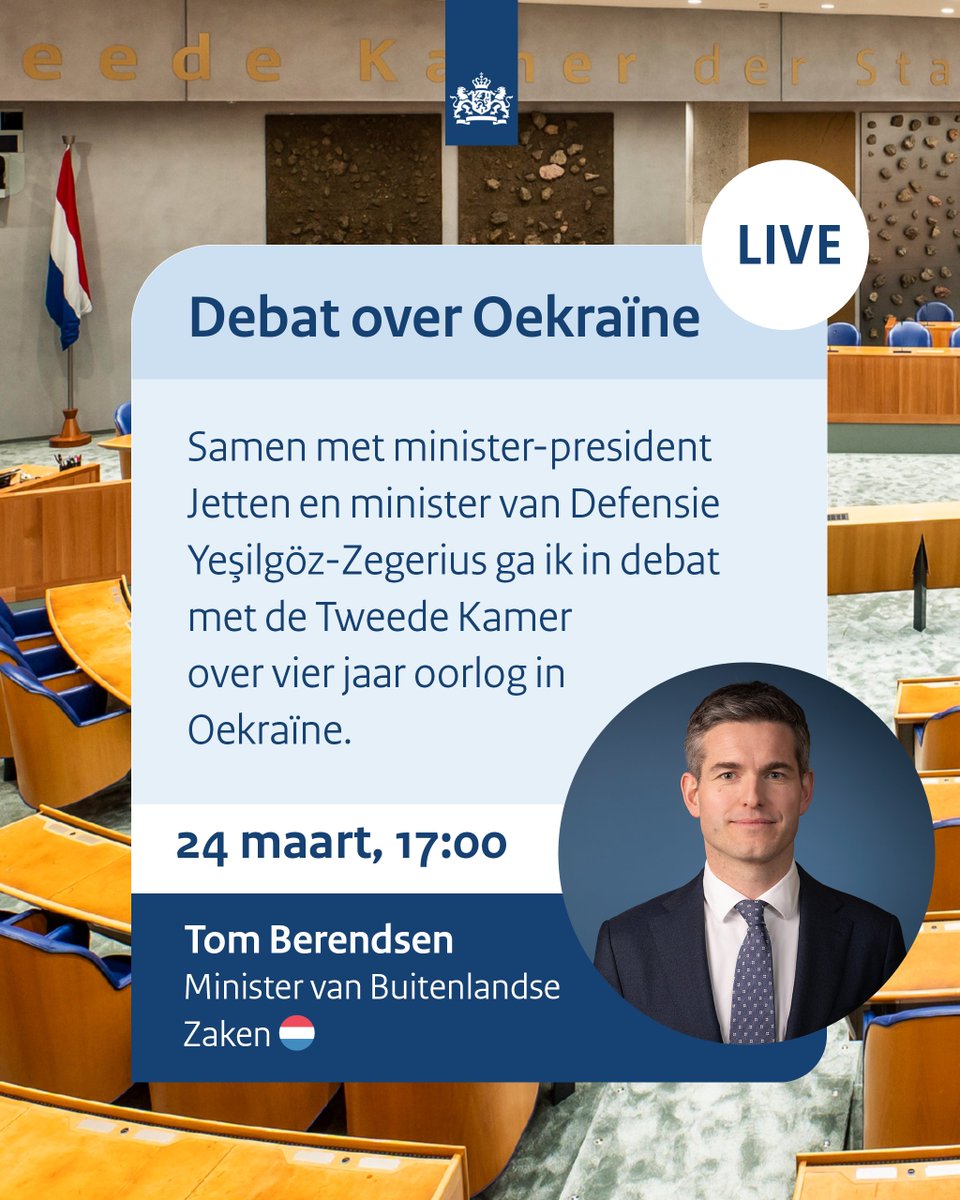 eede Kamer der Sta

LIVE

Debat over Oekraïne

Samen met minister-president Jetten en minister van Defensie Yeşilgöz-Zegerius ga ik in debat met de Tweede Kamer over vier jaar oorlog in Oekraïne.

24 maart, 17:00

Tom Berendsen
Minister van Buitenlandse Zaken